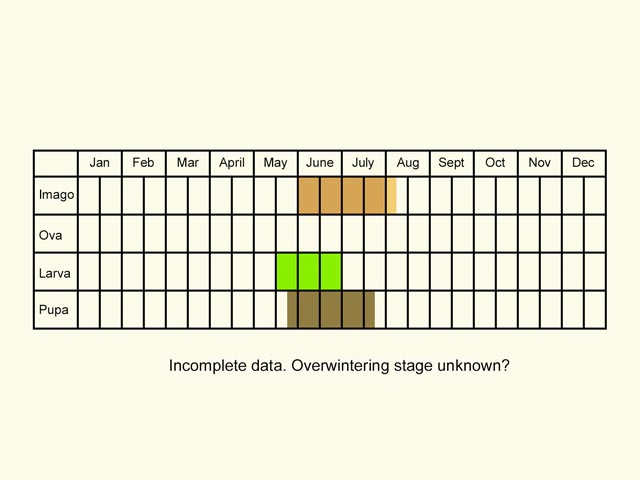 | | Jan | Feb | Mar | April | May | June | July | Aug | Sept | Oct | Nov | Dec |
|---|---|---|---|---|---|---|---|---|---|---|---|---|
| Imago | | | | | | | | | | | | |
| Ova | | | | | | | | | | | | |
| Larva | | | | | | | | | | | | |
| Pupa | | | | | | | | | | | | |

Incomplete data. Overwintering stage unknown?